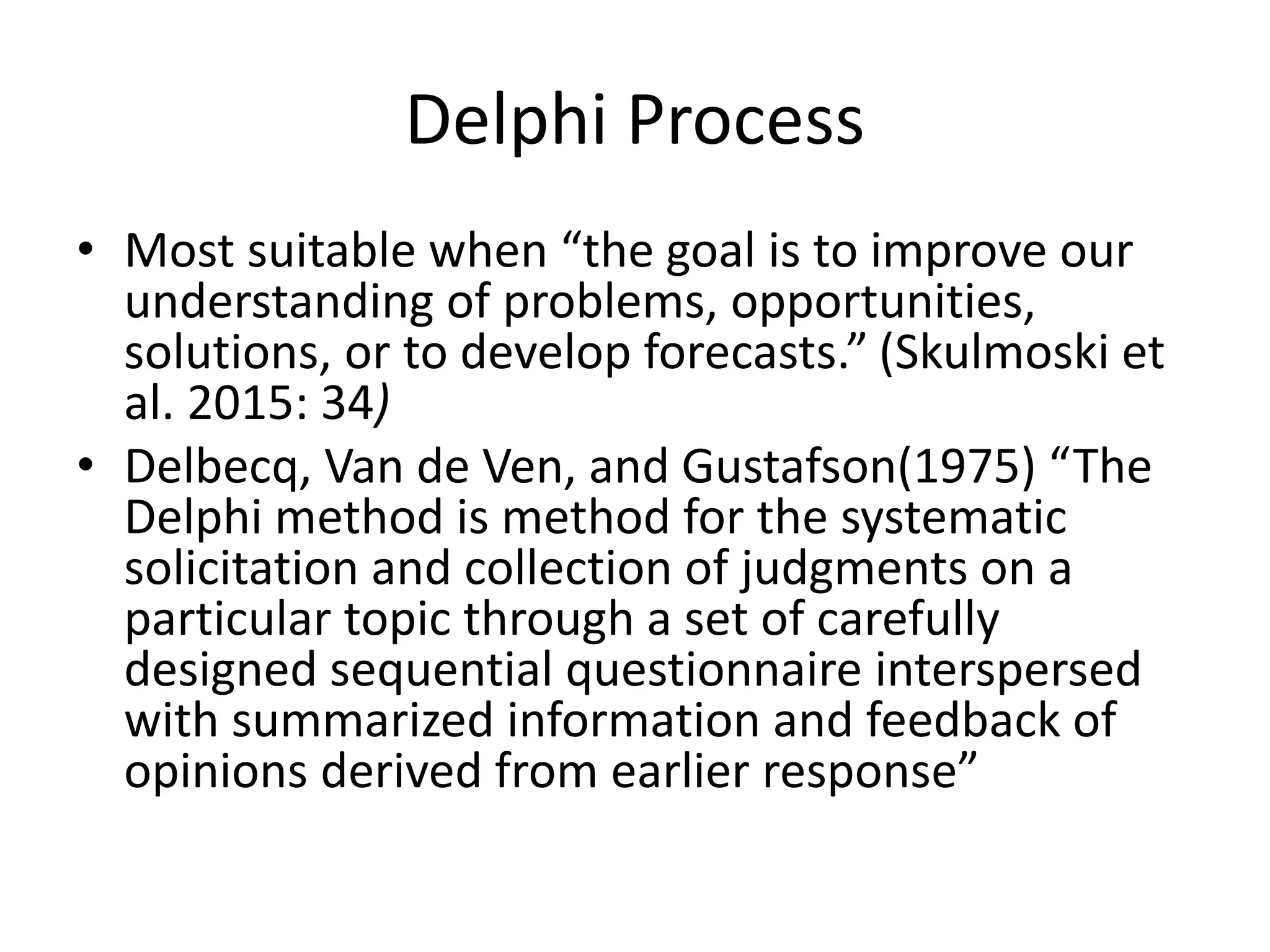 Delphi Process

• Most suitable when “the goal is to improve our understanding of problems, opportunities, solutions, or to develop forecasts.” (Skulmoski et al. 2015: 34)

• Delbecq, Van de Ven, and Gustafson(1975) “The Delphi method is method for the systematic solicitation and collection of judgments on a particular topic through a set of carefully designed sequential questionnaire interspersed with summarized information and feedback of opinions derived from earlier response”